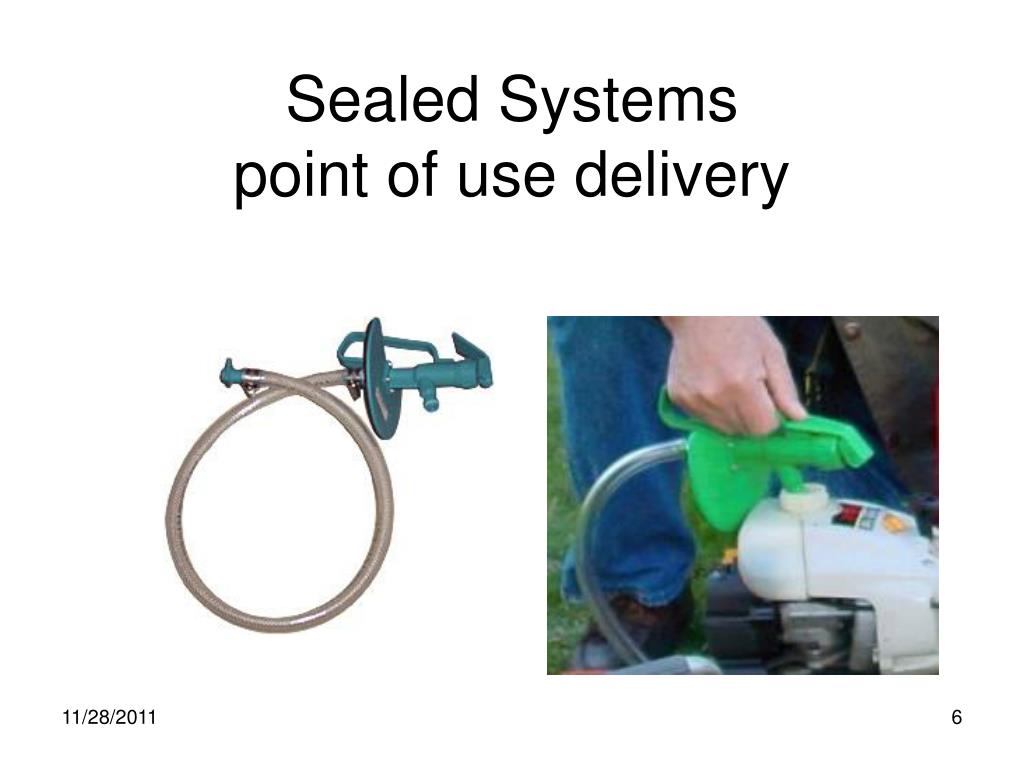 Sealed Systems
point of use delivery

11/28/2011

6